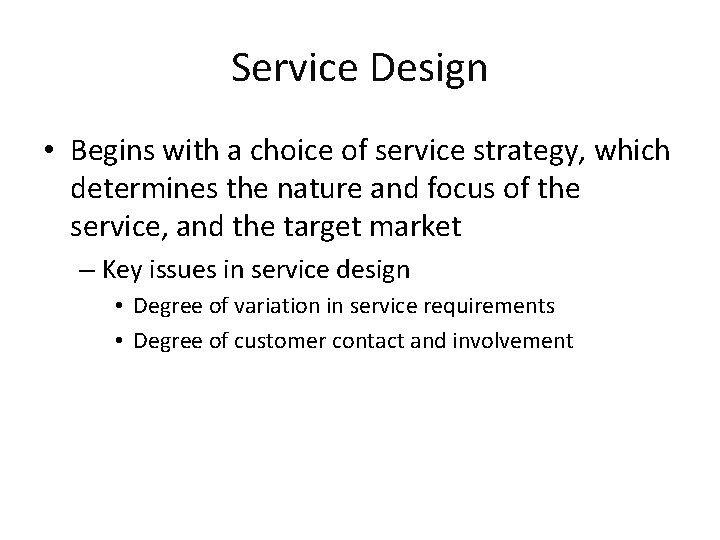 Service Design

• Begins with a choice of service strategy, which determines the nature and focus of the service, and the target market

– Key issues in service design

• Degree of variation in service requirements

• Degree of customer contact and involvement